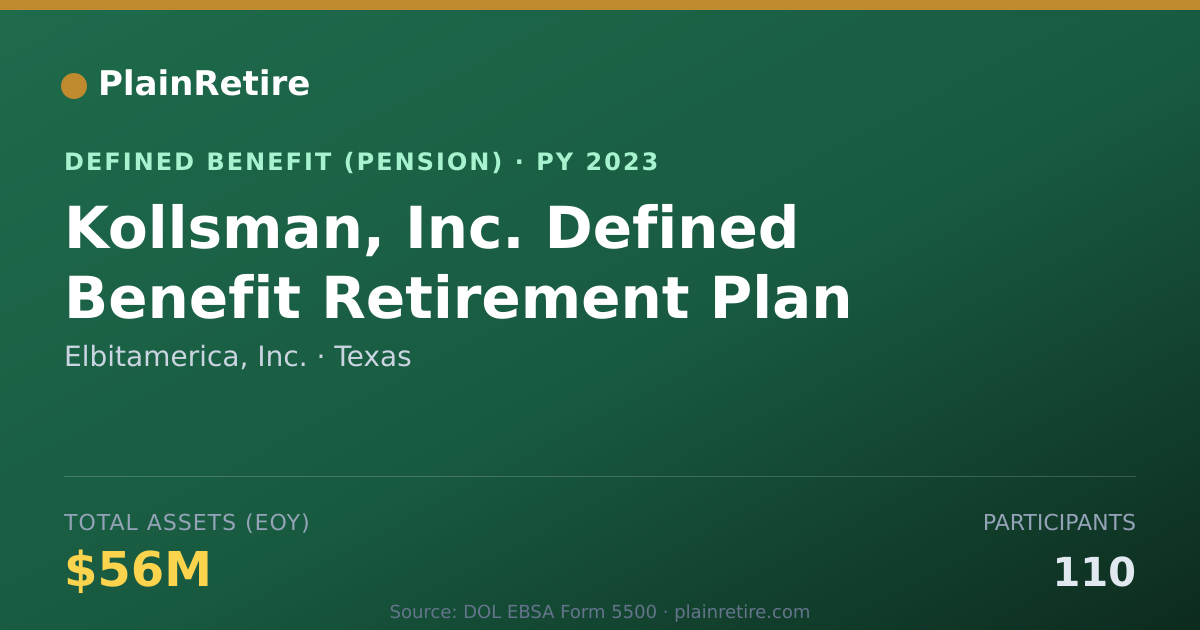 PlainRetire

DEFINED BENEFIT (PENSION) · PY 2023

Kollsman, Inc. Defined Benefit Retirement Plan

Elbitamerica, Inc. · Texas

TOTAL ASSETS (EOY)

$56M

PARTICIPANTS

110

Source: DOL EBSA Form 5500 · plainretire.com